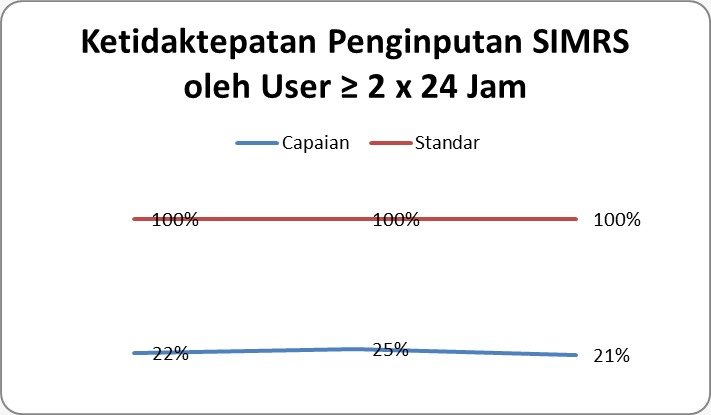 Ketidaktepatan Penginputan SIMRS oleh User ≥ 2 x 24 Jam

Capaian Standar

100% 100% 100%

22% 25% 21%